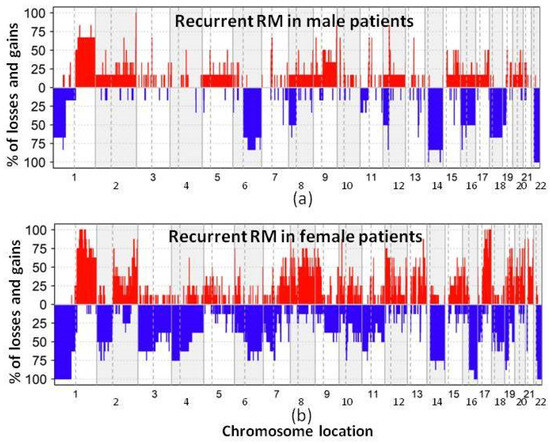 Recurrent RM in male patients

% of losses and gains

100
75
50
25
0
25
50
75
100

1 2 3 4 5 6 7 8 9 10 11 12 13 14 15 16 17 18 19 20 21 22

(a)

Recurrent RM in female patients

% of losses and gains

100
75
50
25
0
25
50
75
100

1 2 3 4 5 6 7 8 9 10 11 12 13 14 15 16 17 18 19 20 21 22

(b)

Chromosome location